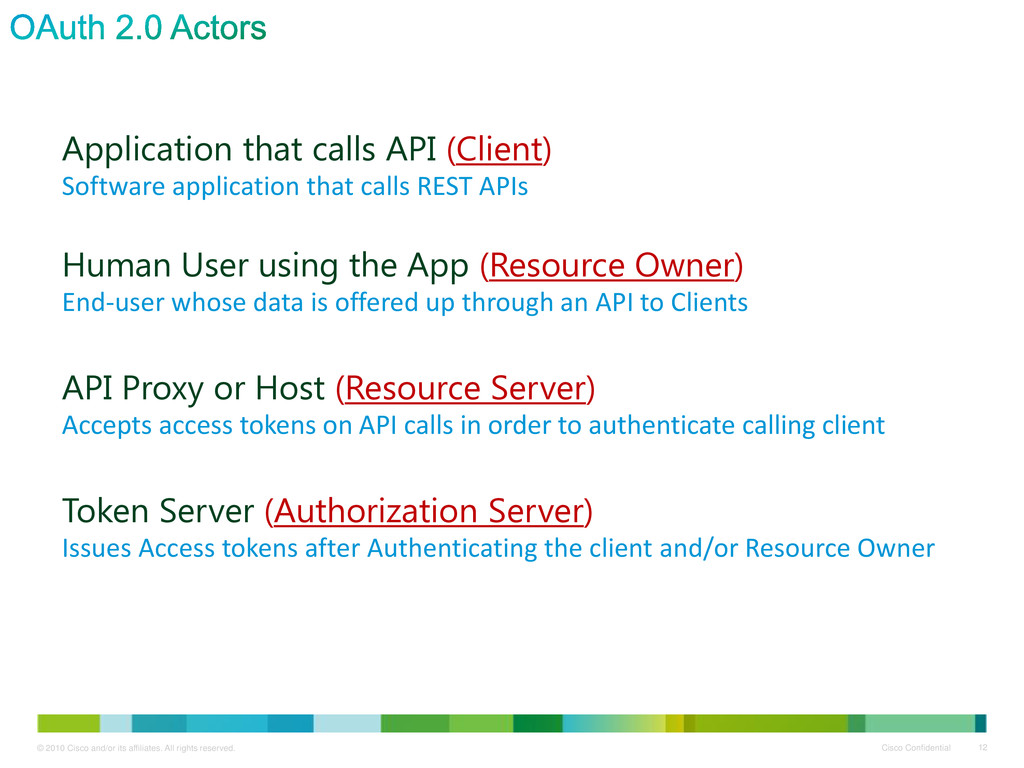 OAuth 2.0 Actors

Application that calls API (Client)
Software application that calls REST APIs

Human User using the App (Resource Owner)
End-user whose data is offered up through an API to Clients

API Proxy or Host (Resource Server)
Accepts access tokens on API calls in order to authenticate calling client

Token Server (Authorization Server)
Issues Access tokens after Authenticating the client and/or Resource Owner

© 2010 Cisco and/or its affiliates. All rights reserved.

Cisco Confidential 12